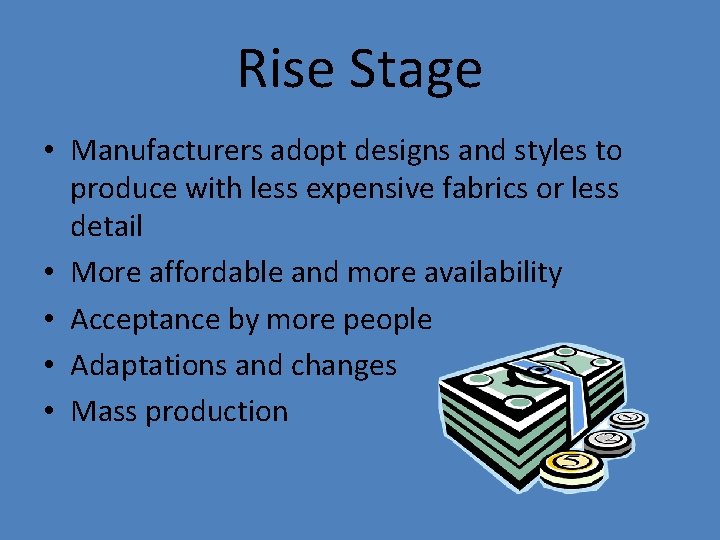 Rise Stage

• Manufacturers adopt designs and styles to produce with less expensive fabrics or less detail
• More affordable and more availability
• Acceptance by more people
• Adaptations and changes
• Mass production